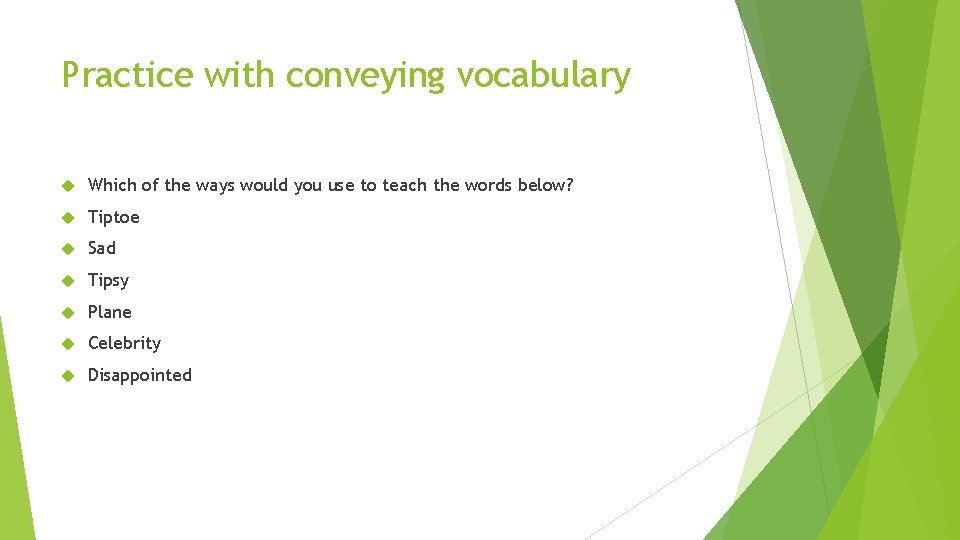 Practice with conveying vocabulary

Which of the ways would you use to teach the words below?

Tiptoe

Sad

Tipsy

Plane

Celebrity

Disappointed